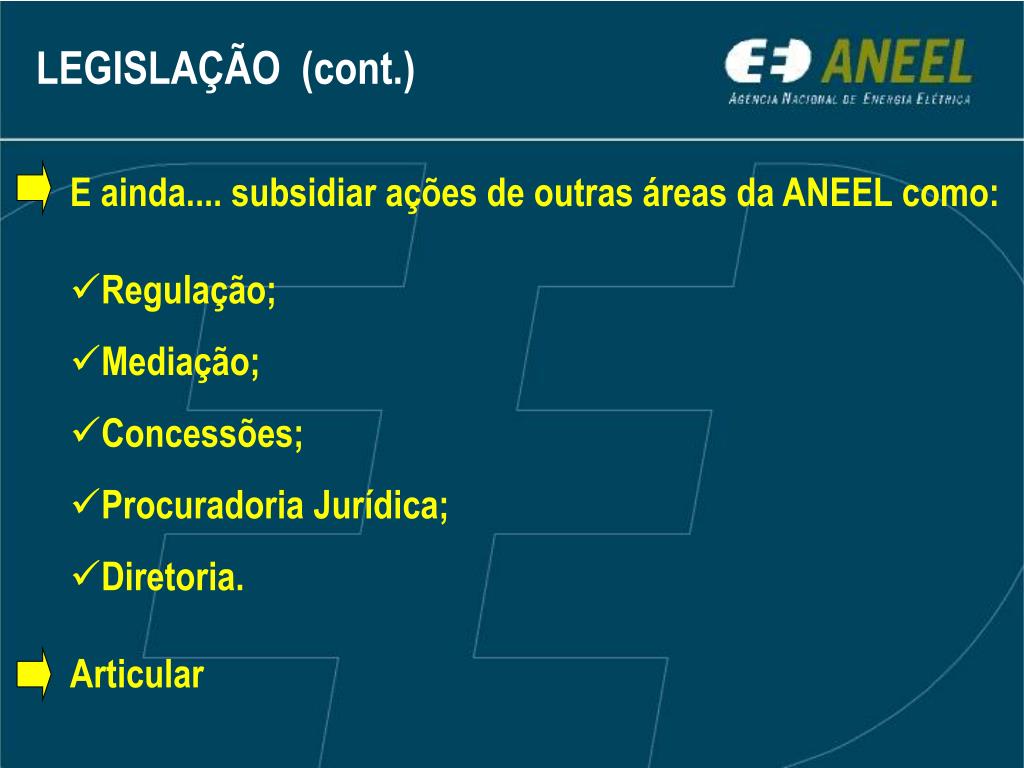 LEGISLAÇÃO (cont.)

ANEEL
AGÊNCIA NACIONAL DE ENERGIA ELÉTRICA

E ainda.... subsidiar ações de outras áreas da ANEEL como:

✓Regulação;
✓Mediação;
✓Concessões;
✓Procuradoria Jurídica;
✓Diretoria.

Articular